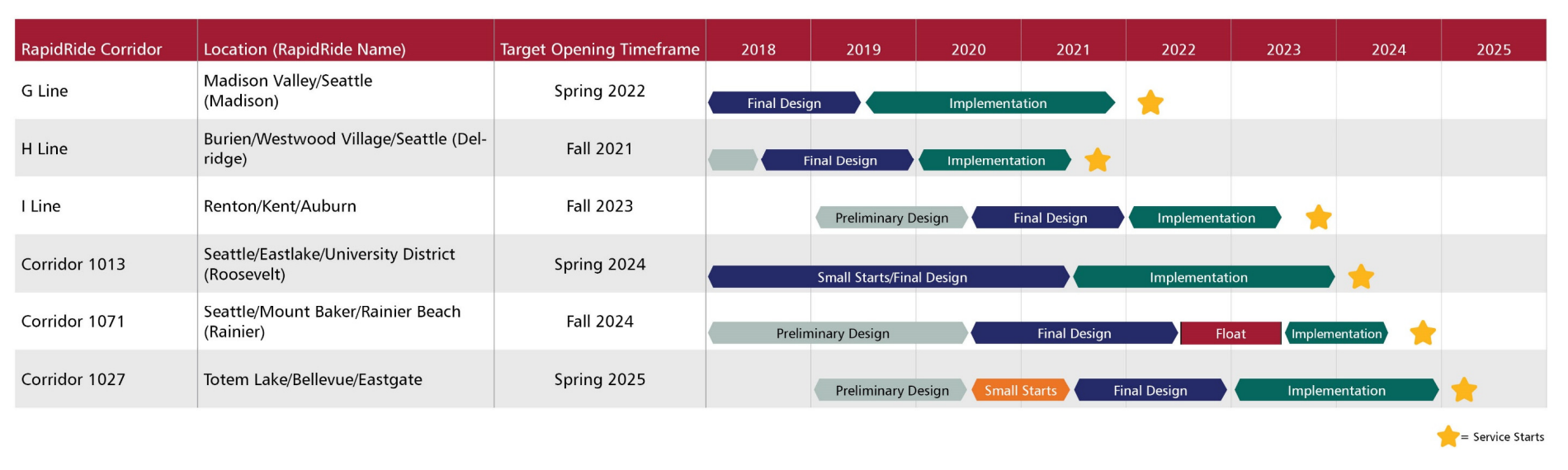 | RapidRide Corridor | Location (RapidRide Name) | Target Opening Timeframe | 2018 | 2019 | 2020 | 2021 | 2022 | 2023 | 2024 | 2025 |
|---|---|---|---|---|---|---|---|---|---|---|
| G Line | Madison Valley/Seattle (Madison) | Spring 2022 | Final Design | Implementation | | | | | | |
| H Line | Burien/Westwood Village/Seattle (Delridge) | Fall 2021 | Final Design | Implementation | | | | | | |
| I Line | Renton/Kent/Auburn | Fall 2023 | Preliminary Design | Final Design | Implementation | | | | | |
| Corridor 1013 | Seattle/Eastlake/University District (Roosevelt) | Spring 2024 | Small Starts/Final Design | Implementation | | | | | | |
| Corridor 1071 | Seattle/Mount Baker/Rainier Beach (Rainier) | Fall 2024 | Preliminary Design | Final Design | Float | Implementation | | | | |
| Corridor 1027 | Totem Lake/Bellevue/Eastgate | Spring 2025 | Preliminary Design | Small Starts | Final Design | Implementation | | | | |

= Service Starts